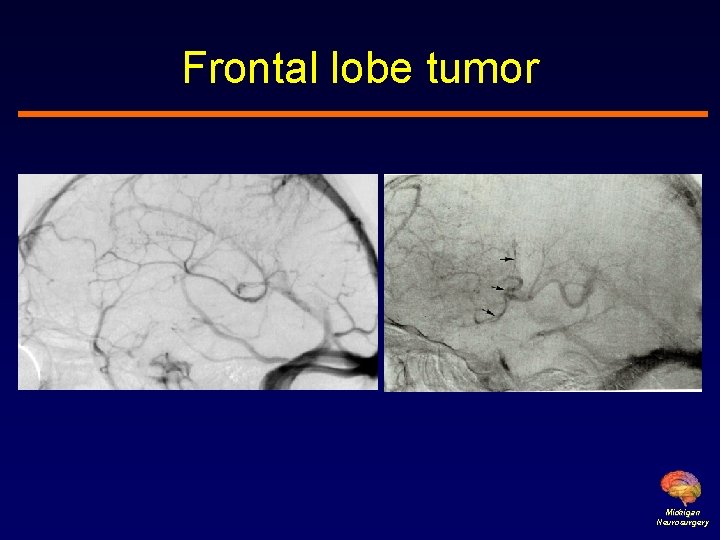 Frontal lobe tumor

Michigan Neurosurgery